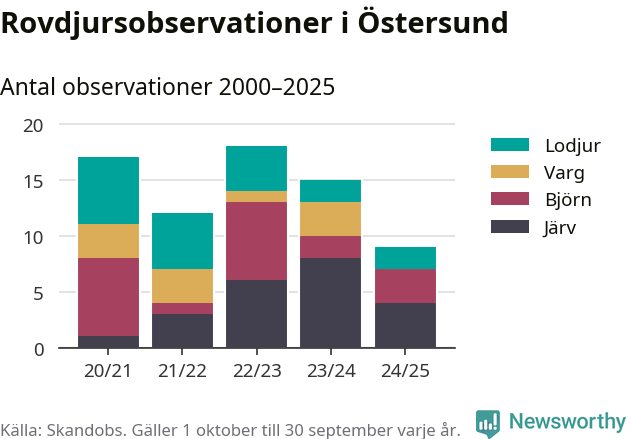 Rovdjursobservationer i Östersund

Antal observationer 2000–2025

20
15
10
5
0

20/21
21/22
22/23
23/24
24/25

Lodjur
Varg
Björn
Järv

Källa: Skandobs. Gäller 1 oktober till 30 september varje år.

Newsworthy